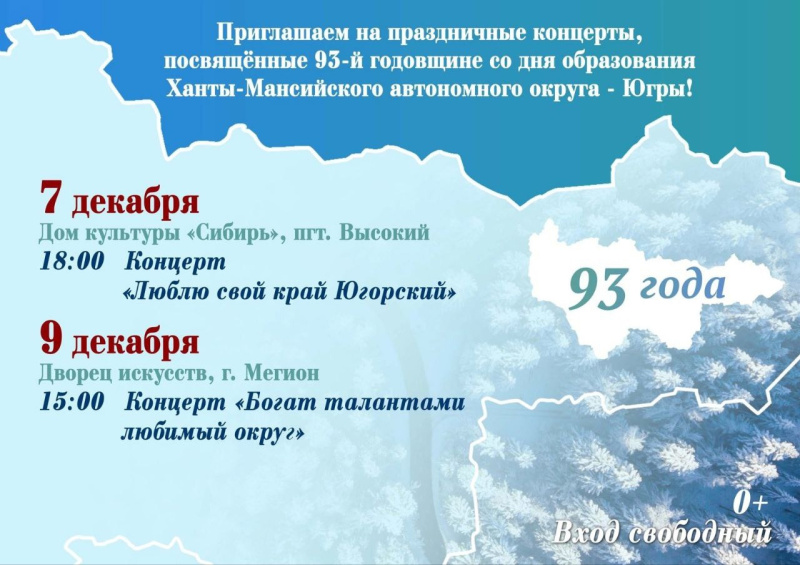 Приглашаем на праздничные концерты, посвящённые 93-й годовщине со дня образования Ханты-Мансийского автономного округа - Югры!

7 декабря
Дом культуры «Сибирь», пгт. Высокий
18:00 Концерт «Люблю свой край Югорский»

9 декабря
Дворец искусств, г. Мегион
15:00 Концерт «Богат талантами любимый округ»

93 года

0+
Вход свободный